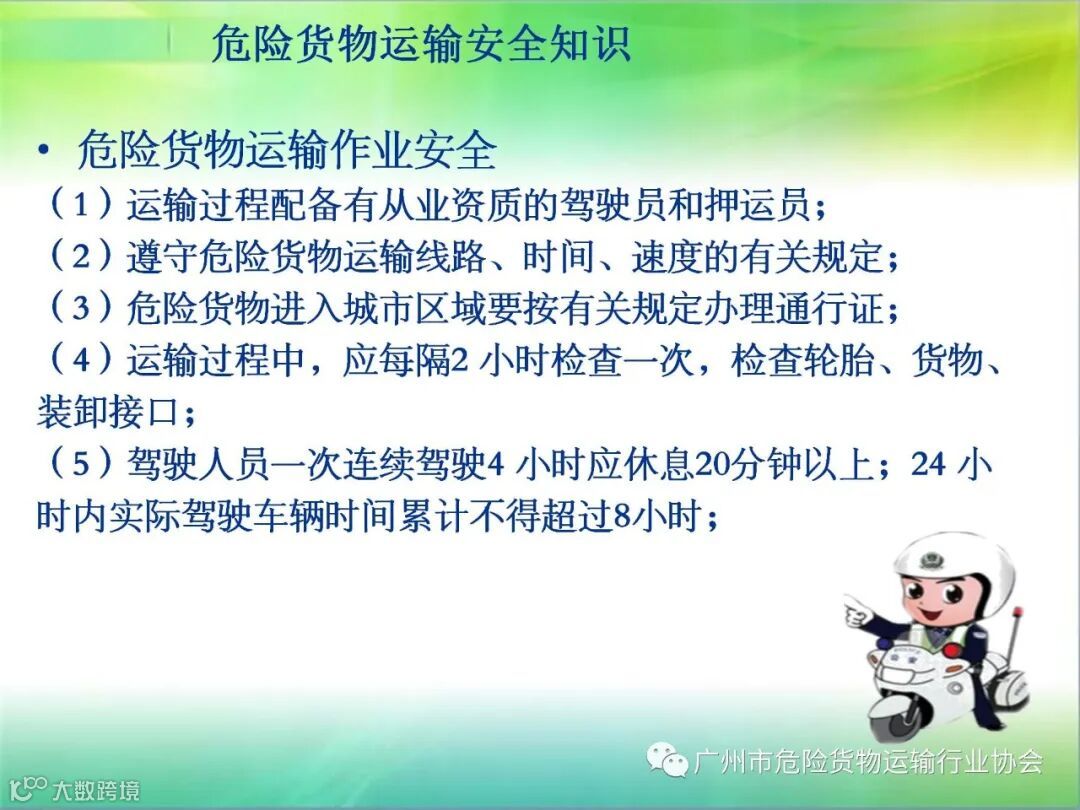 危险货物运输安全知识

• 危险货物运输作业安全

（1）运输过程配备有从业资质的驾驶员和押运员；

（2）遵守危险货物运输线路、时间、速度的有关规定；

（3）危险货物进入城市区域要按有关规定办理通行证；

（4）运输过程中，应每隔2 小时检查一次，检查轮胎、货物、装卸接口；

（5）驾驶人员一次连续驾驶4 小时应休息20分钟以上；24 小时内实际驾驶车辆时间累计不得超过8小时；

广州市危险货物运输行业协会

大数跨境